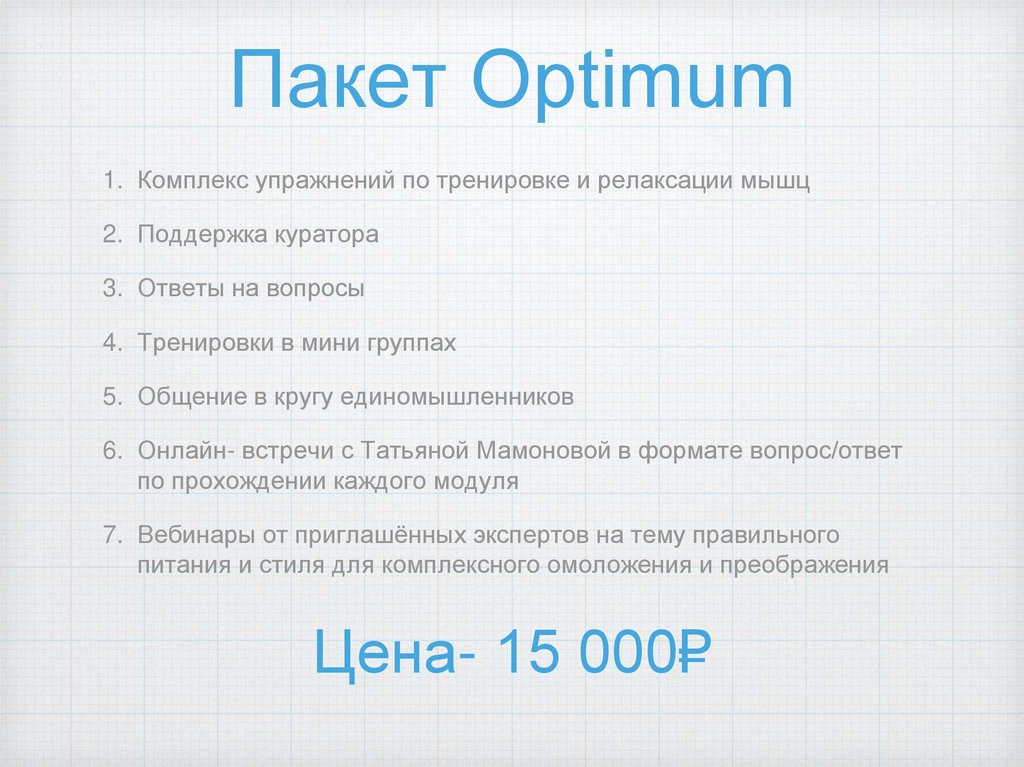 Пакет Optimum

1. Комплекс упражнений по тренировке и релаксации мышц

2. Поддержка куратора

3. Ответы на вопросы

4. Тренировки в мини группах

5. Общение в кругу единомышленников

6. Онлайн- встречи с Татьяной Мамоновой в формате вопрос/ответ по прохождении каждого модуля

7. Вебинары от приглашённых экспертов на тему правильного питания и стиля для комплексного омоложения и преображения

Цена- 15 000₽